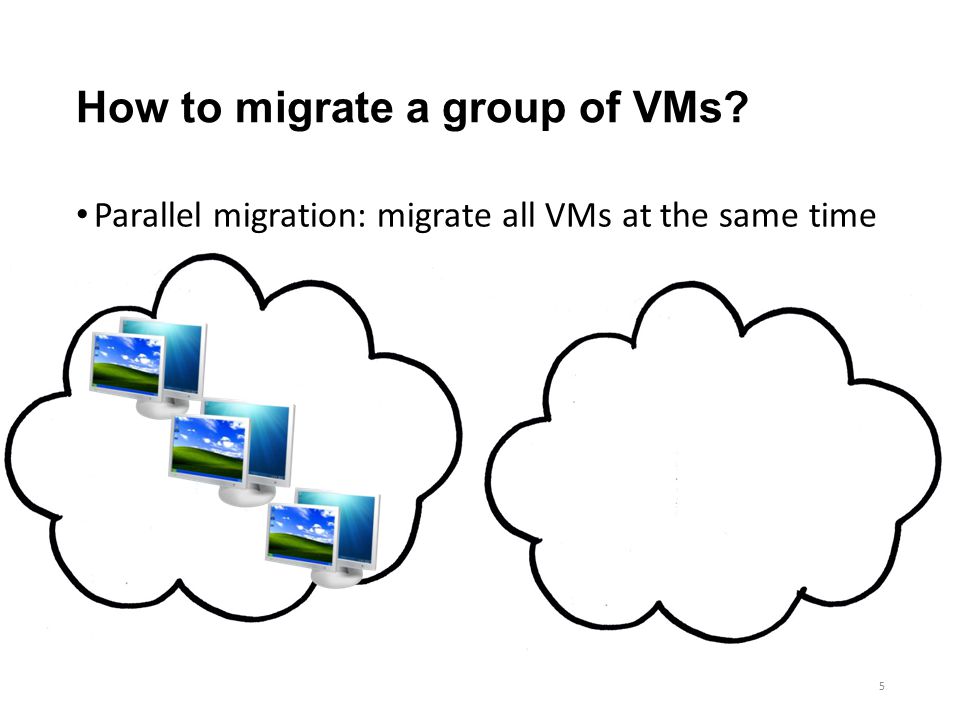 How to migrate a group of VMs?

• Parallel migration: migrate all VMs at the same time

5